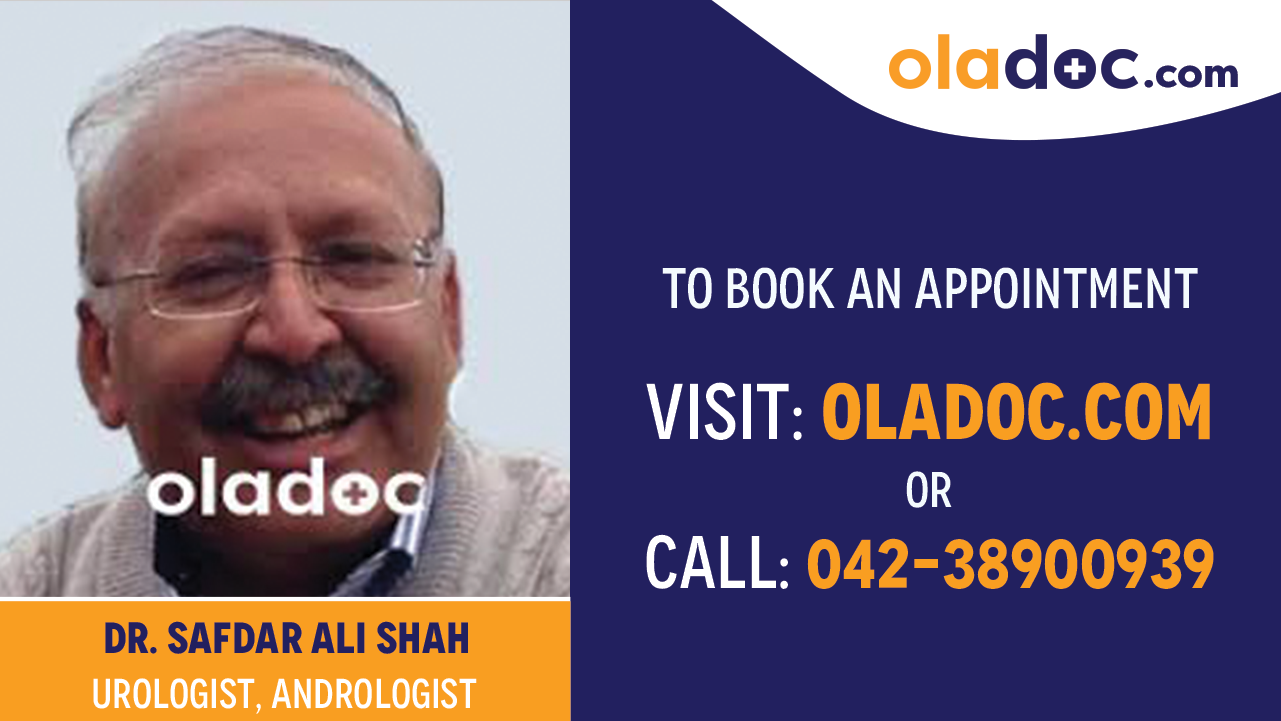 oladoc

DR. SAFDAR ALI SHAH
UROLOGIST, ANDROLOGIST

oladoc.com

TO BOOK AN APPOINTMENT

VISIT: OLADOC.COM
OR
CALL: 042-38900939